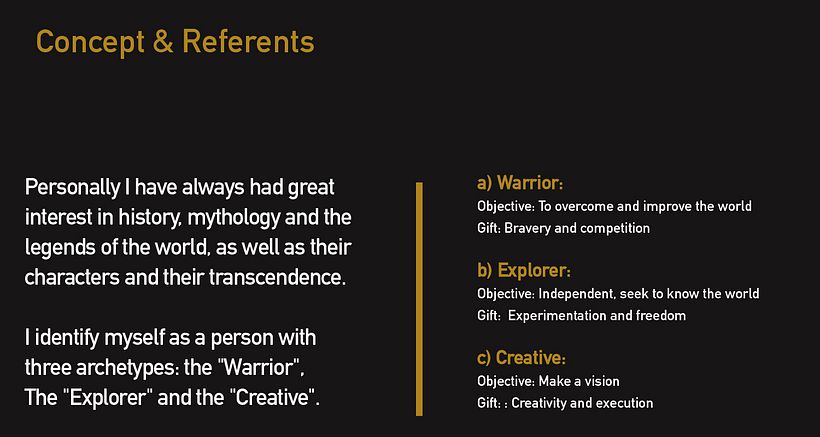 Concept & Referents

Personally I have always had great interest in history, mythology and the legends of the world, as well as their characters and their transcendence.

I identify myself as a person with three archetypes: the "Warrior", The "Explorer" and the "Creative".

a) Warrior:
Objective: To overcome and improve the world
Gift: Bravery and competition

b) Explorer:
Objective: Independent, seek to know the world
Gift: Experimentation and freedom

c) Creative:
Objective: Make a vision
Gift: : Creativity and execution